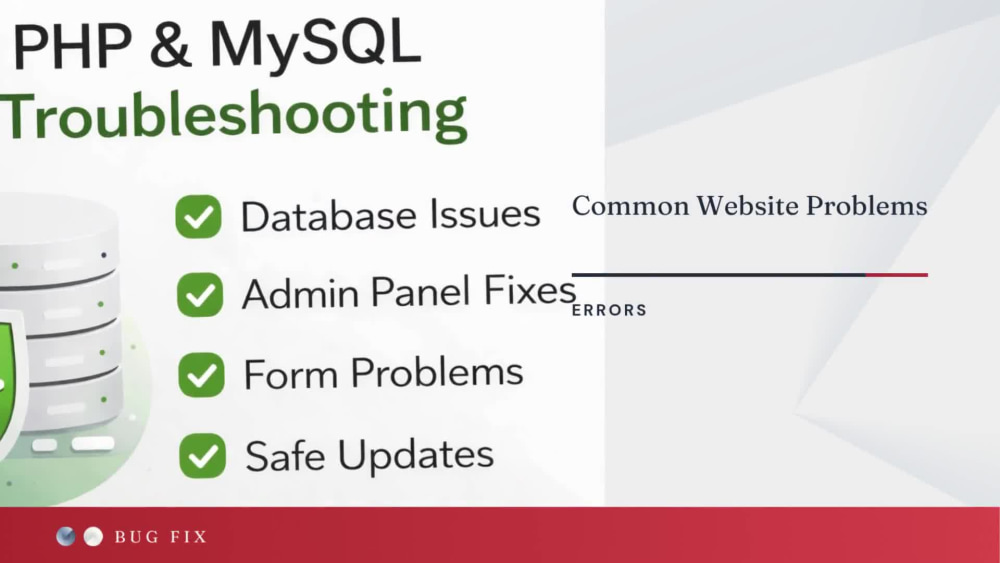 PHP & MySQL
Troubleshooting

☑ Database Issues
☑ Admin Panel Fixes
☑ Form Problems
☑ Safe Updates

Common Website Problems

ERRORS

BUG FIX